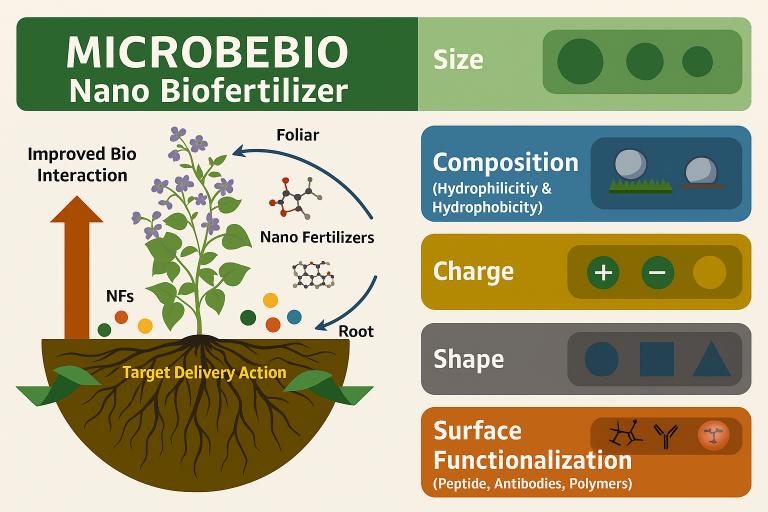 MICROBEBIO
Nano Biofertilizer

Improved Bio Interaction

Foliar

Nano Fertilizers

NFs

Root

Target Delivery Action

Size

Composition
(Hydrophilicitiy & Hydrophobicity)

Charge

+ −

Shape

Surface Functionalization
(Peptide, Antibodies, Polymers)